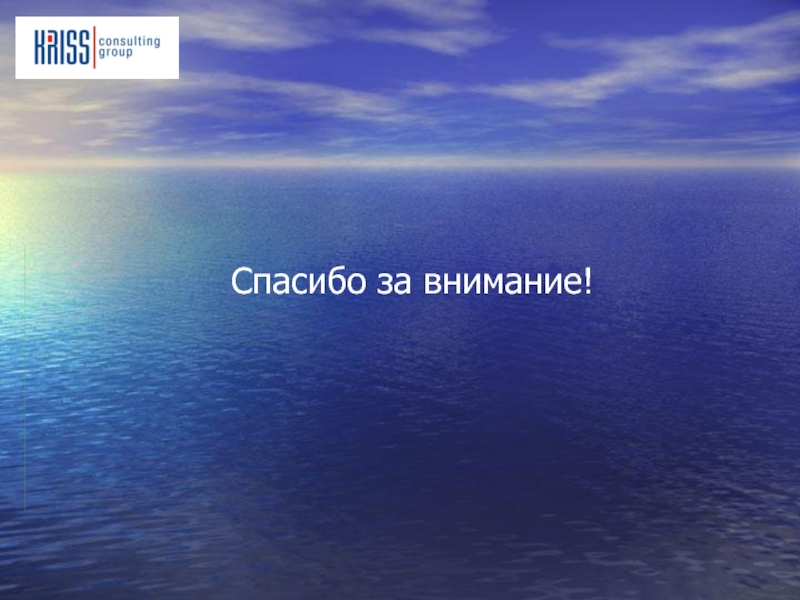 KRISS consulting group

Спасибо за внимание!